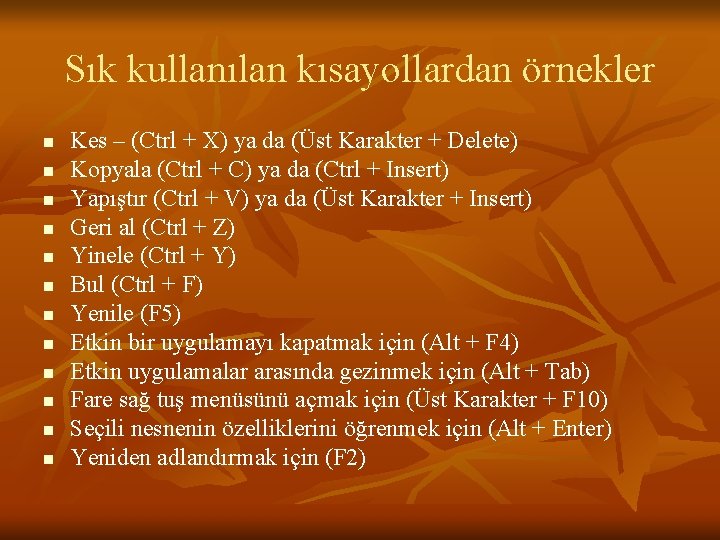 Sık kullanılan kısayollardan örnekler

- Kes – (Ctrl + X) ya da (Üst Karakter + Delete)
- Kopyala (Ctrl + C) ya da (Ctrl + Insert)
- Yapıştır (Ctrl + V) ya da (Üst Karakter + Insert)
- Geri al (Ctrl + Z)
- Yinele (Ctrl + Y)
- Bul (Ctrl + F)
- Yenile (F5)
- Etkin bir uygulamayı kapatmak için (Alt + F4)
- Etkin uygulamalar arasında gezinmek için (Alt + Tab)
- Fare sağ tuş menüsünü açmak için (Üst Karakter + F10)
- Seçili nesnenin özelliklerini öğrenmek için (Alt + Enter)
- Yeniden adlandırmak için (F2)